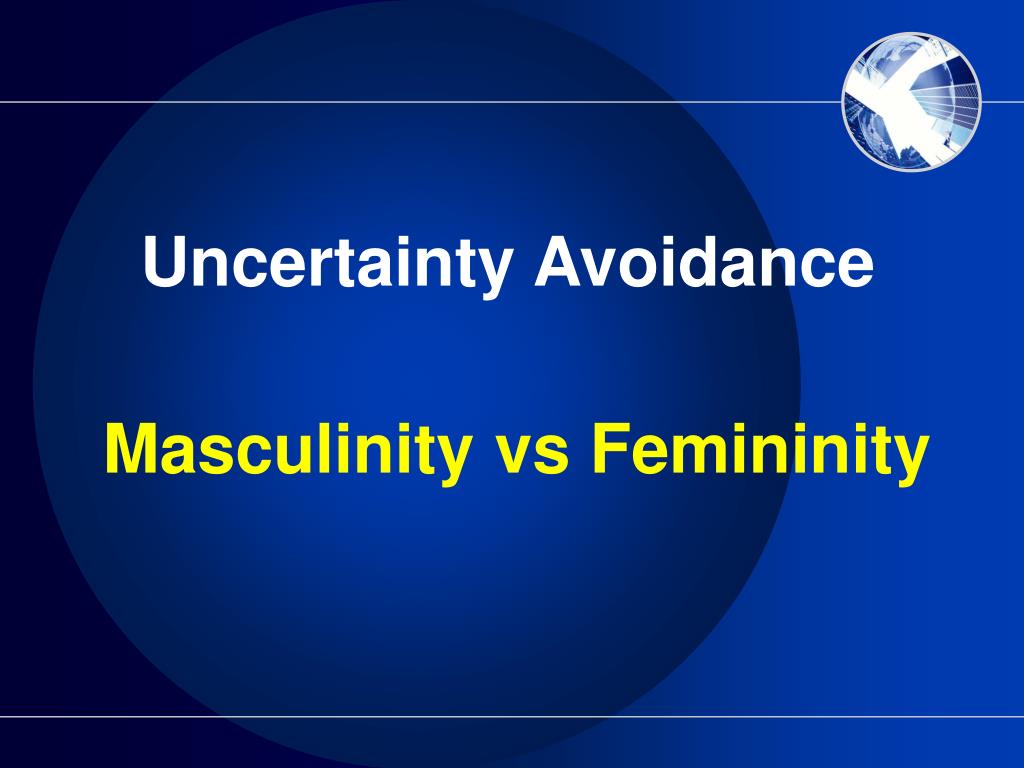 Uncertainty Avoidance

Masculinity vs Femininity